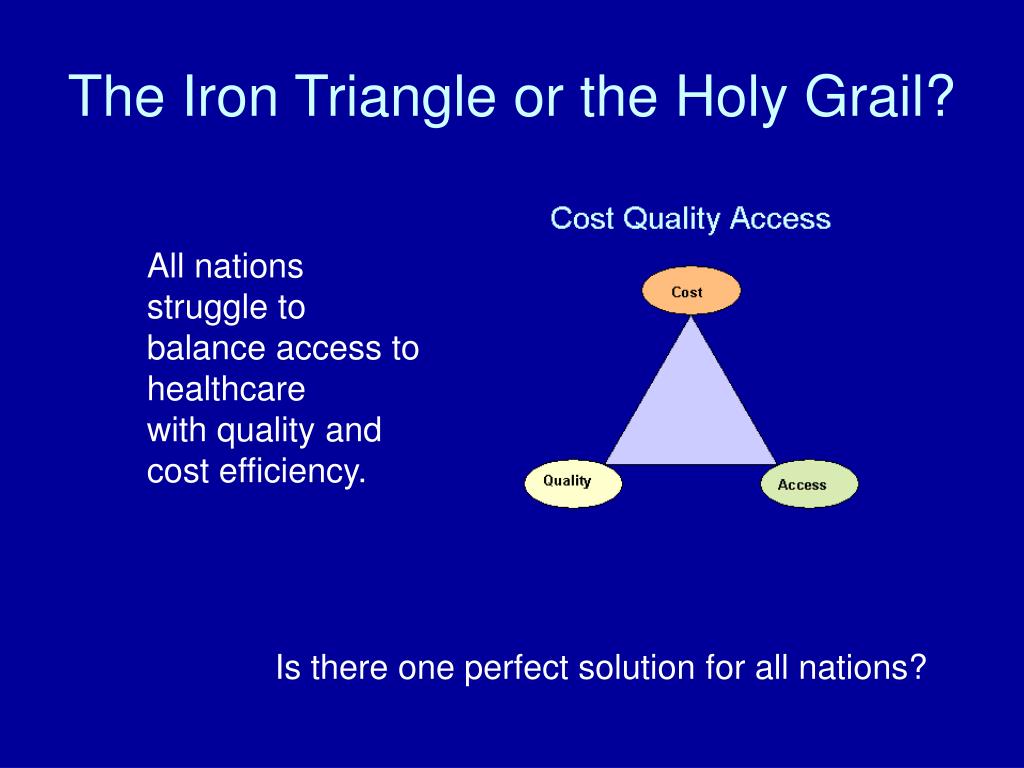 The Iron Triangle or the Holy Grail?

All nations struggle to balance access to healthcare with quality and cost efficiency.

Cost Quality Access

Cost

Quality

Access

Is there one perfect solution for all nations?